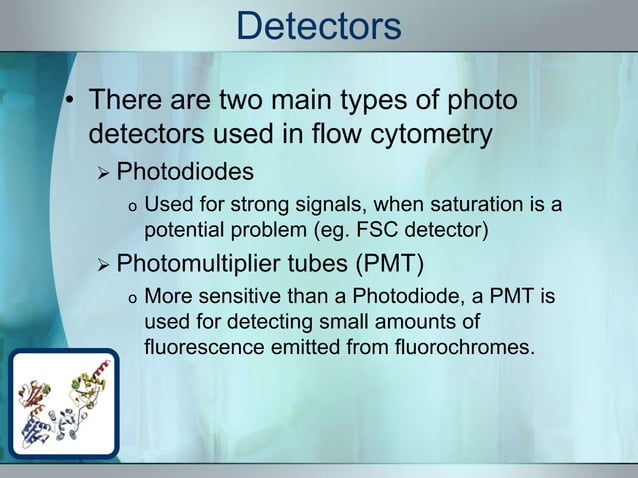 Detectors

• There are two main types of photo detectors used in flow cytometry

➢ Photodiodes

o Used for strong signals, when saturation is a potential problem (eg. FSC detector)

➢ Photomultiplier tubes (PMT)

o More sensitive than a Photodiode, a PMT is used for detecting small amounts of fluorescence emitted from fluorochromes.